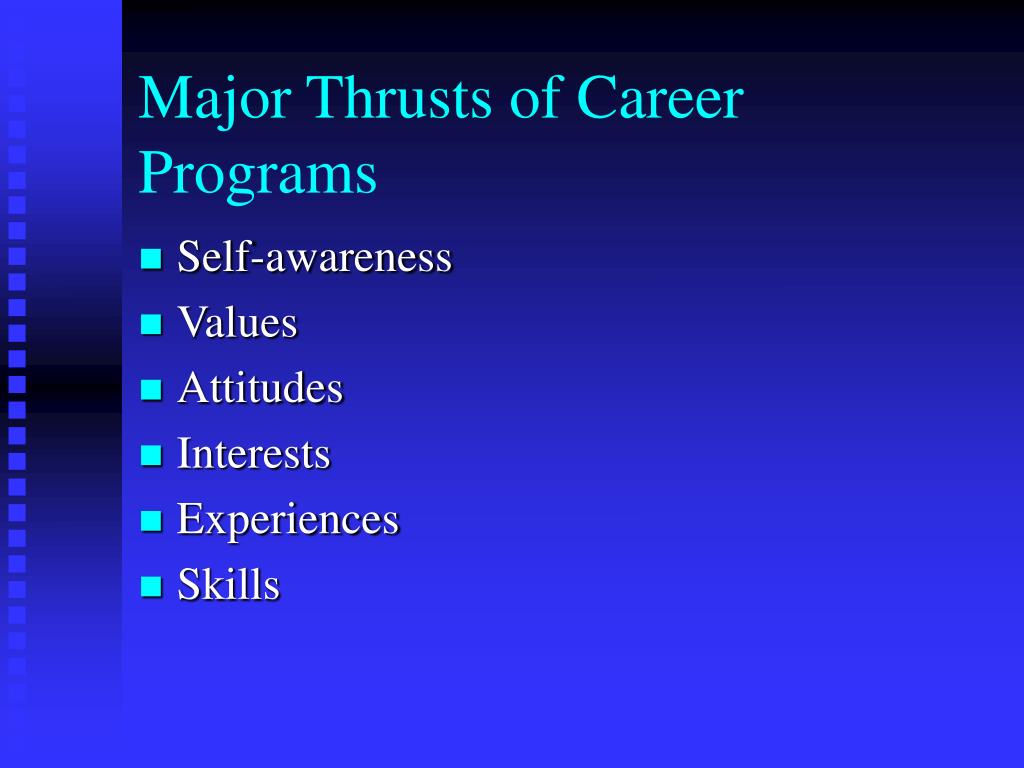 Major Thrusts of Career Programs

- Self-awareness
- Values
- Attitudes
- Interests
- Experiences
- Skills